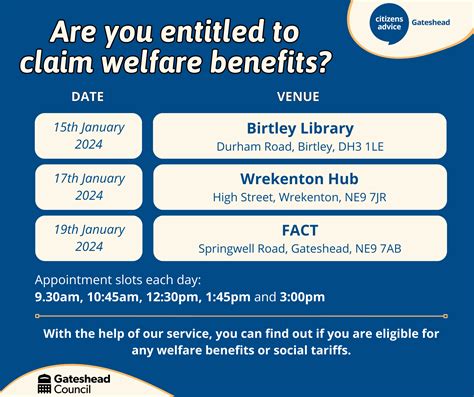 citizens advice Gateshead

Are you entitled to claim welfare benefits?

| DATE | VENUE |
|---|---|
| 15th January 2024 | Birtley Library Durham Road, Birtley, DH3 1LE |
| 17th January 2024 | Wrekenton Hub High Street, Wrekenton, NE9 7JR |
| 19th January 2024 | FACT Springwell Road, Gateshead, NE9 7AB |

Appointment slots each day:
9.30am, 10:45am, 12:30pm, 1:45pm and 3:00pm

With the help of our service, you can find out if you are eligible for any welfare benefits or social tariffs.

Gateshead Council